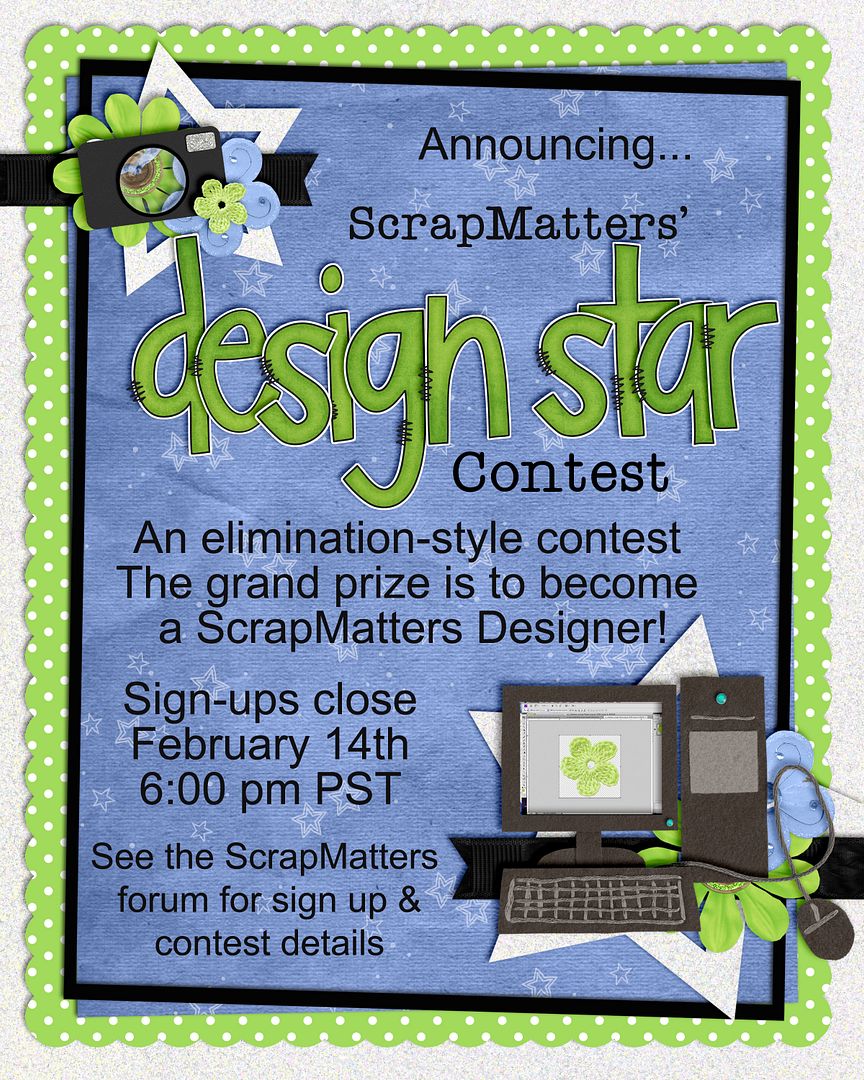 Announcing...

ScrapMatters'

design star

Contest

An elimination-style contest
The grand prize is to become a ScrapMatters Designer!

Sign-ups close
February 14th
6:00 pm PST

See the ScrapMatters forum for sign up & contest details